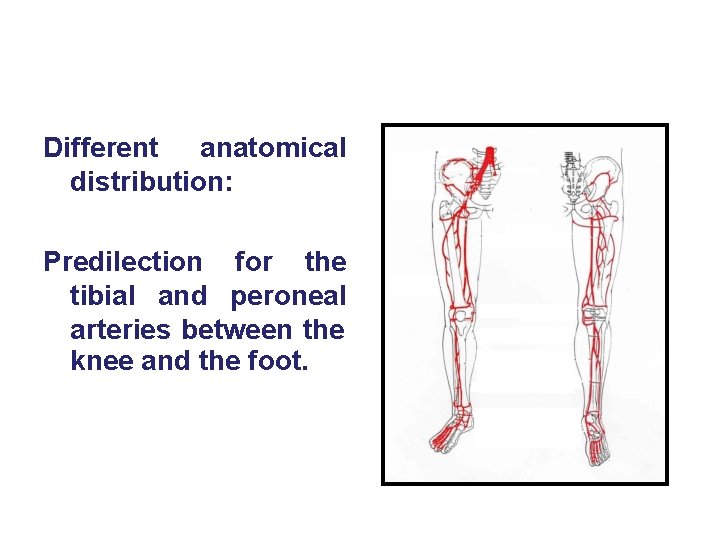 Different anatomical distribution:

Predilection for the tibial and peroneal arteries between the knee and the foot.